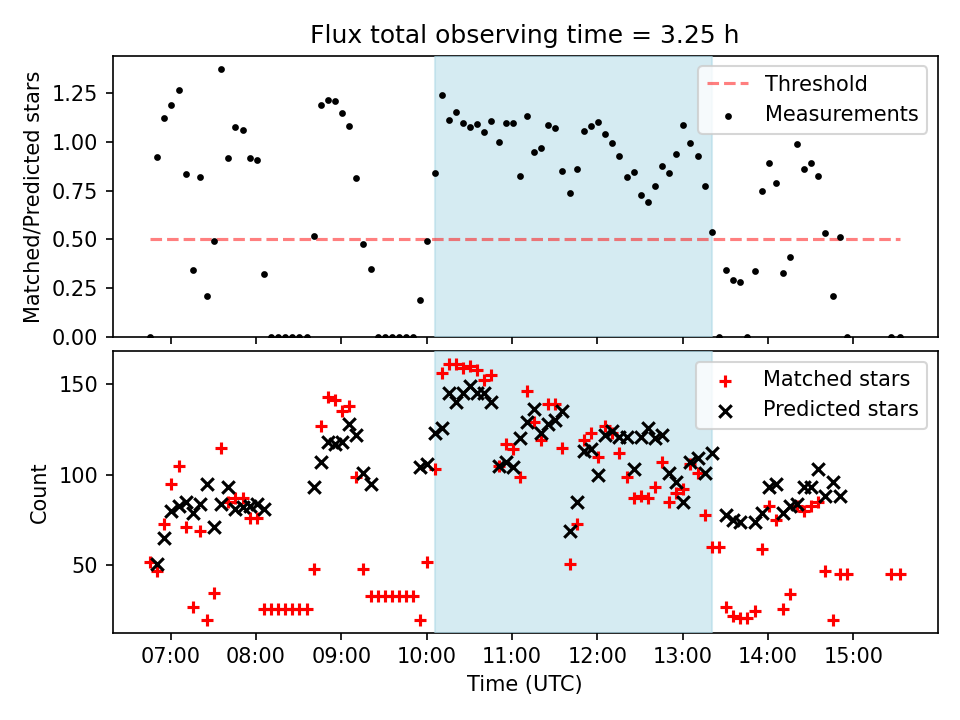 Flux total observing time = 3.25 h

Matched/Predicted stars

1.25
1.00
0.75
0.50
0.25
0.00

Threshold
Measurements

Count

150
100
50

Matched stars
Predicted stars

07:00
08:00
09:00
10:00
11:00
12:00
13:00
14:00
15:00

Time (UTC)